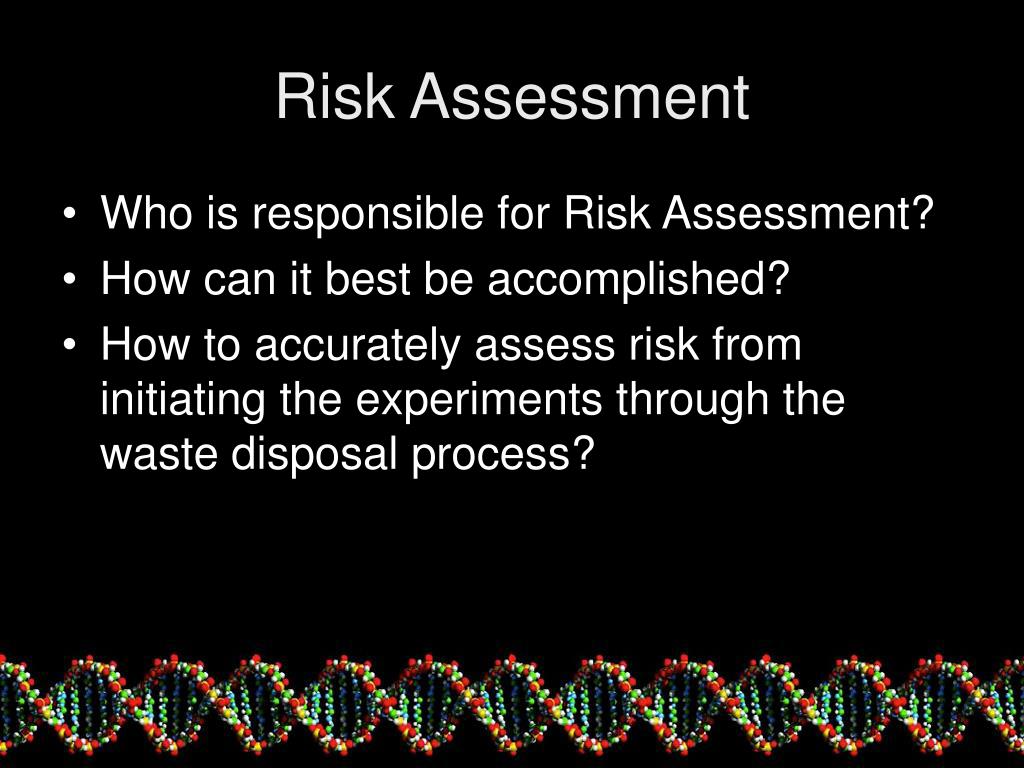 Risk Assessment

• Who is responsible for Risk Assessment?
• How can it best be accomplished?
• How to accurately assess risk from initiating the experiments through the waste disposal process?